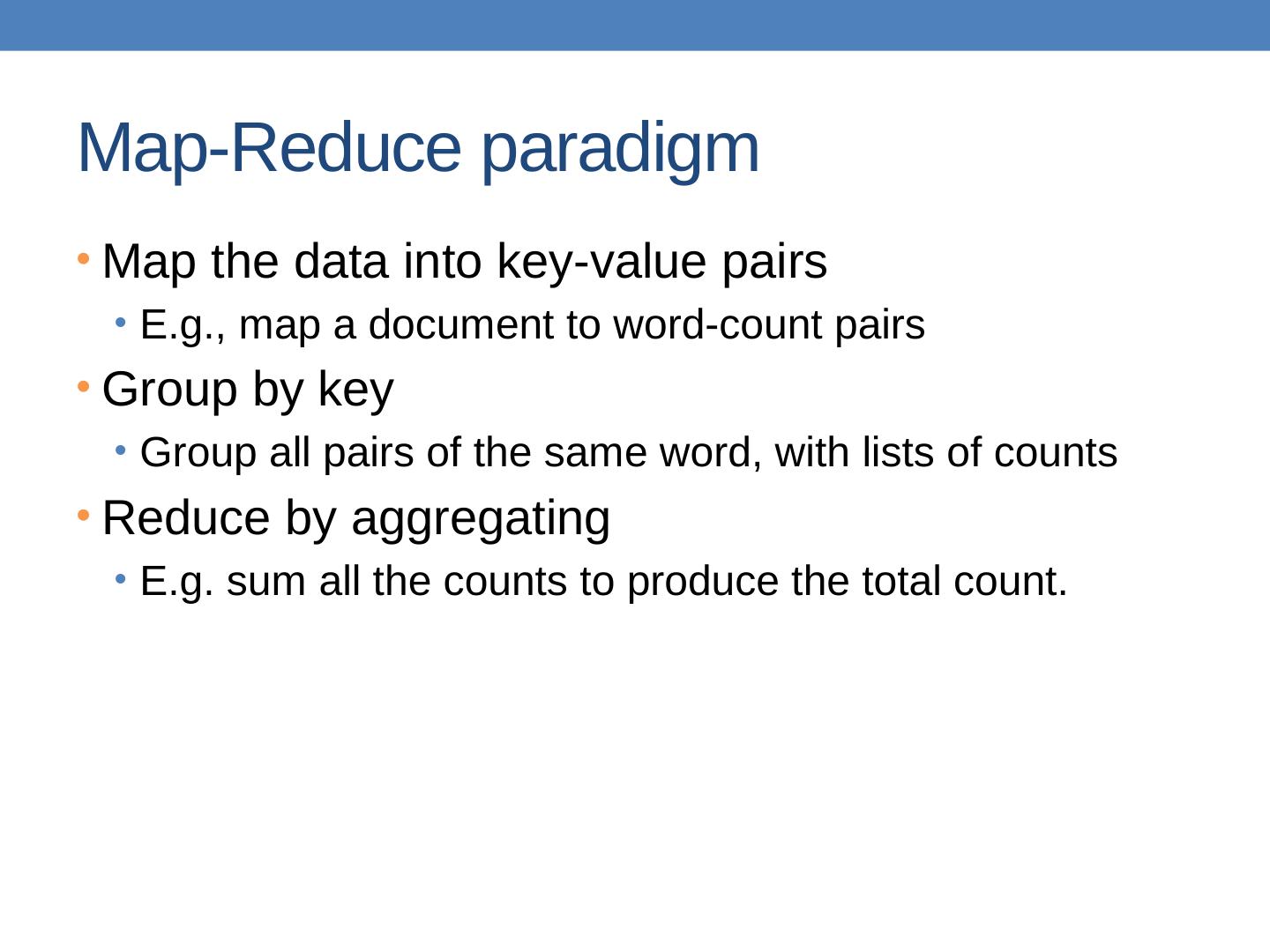 Map-Reduce paradigm

• Map the data into key-value pairs
  • E.g., map a document to word-count pairs
• Group by key
  • Group all pairs of the same word, with lists of counts
• Reduce by aggregating
  • E.g. sum all the counts to produce the total count.